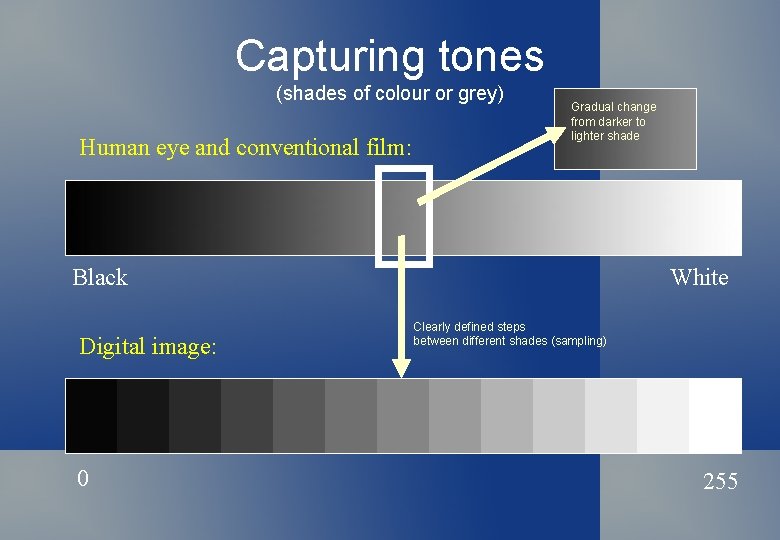 Capturing tones
(shades of colour or grey)

Gradual change from darker to lighter shade

Human eye and conventional film:

Black

White

Clearly defined steps between different shades (sampling)

Digital image:

0

255